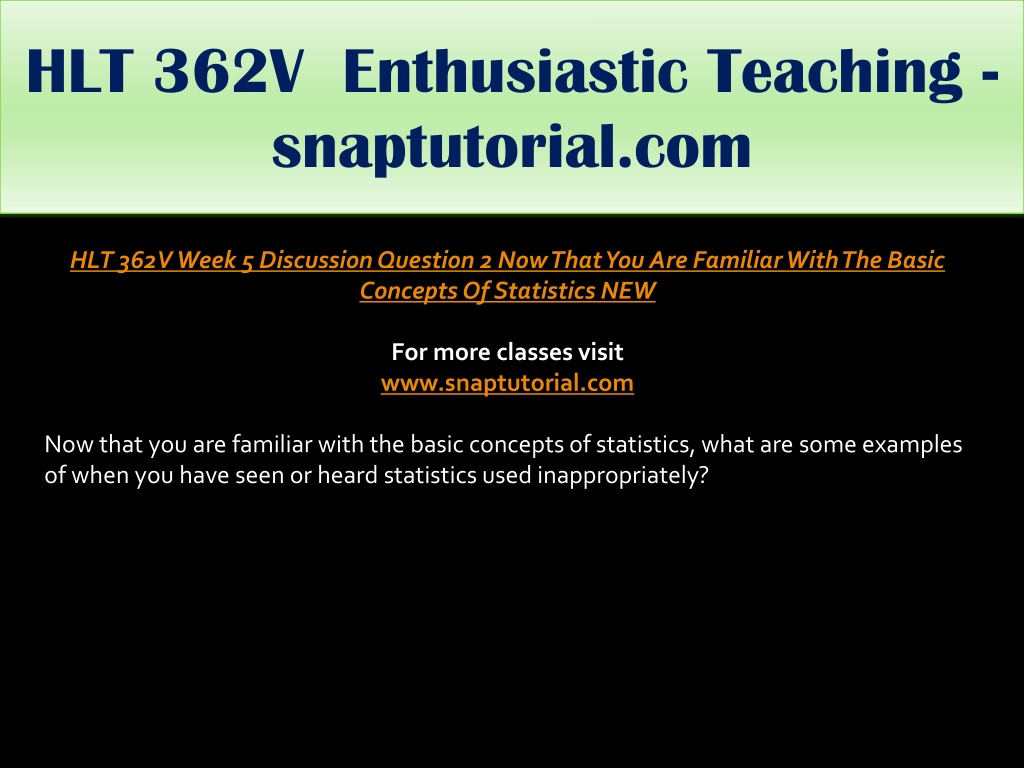 HLT 362V Enthusiastic Teaching - snaptutorial.com

HLT 362V Week 5 Discussion Question 2 Now That You Are Familiar With The Basic Concepts Of Statistics NEW

For more classes visit
www.snaptutorial.com

Now that you are familiar with the basic concepts of statistics, what are some examples of when you have seen or heard statistics used inappropriately?